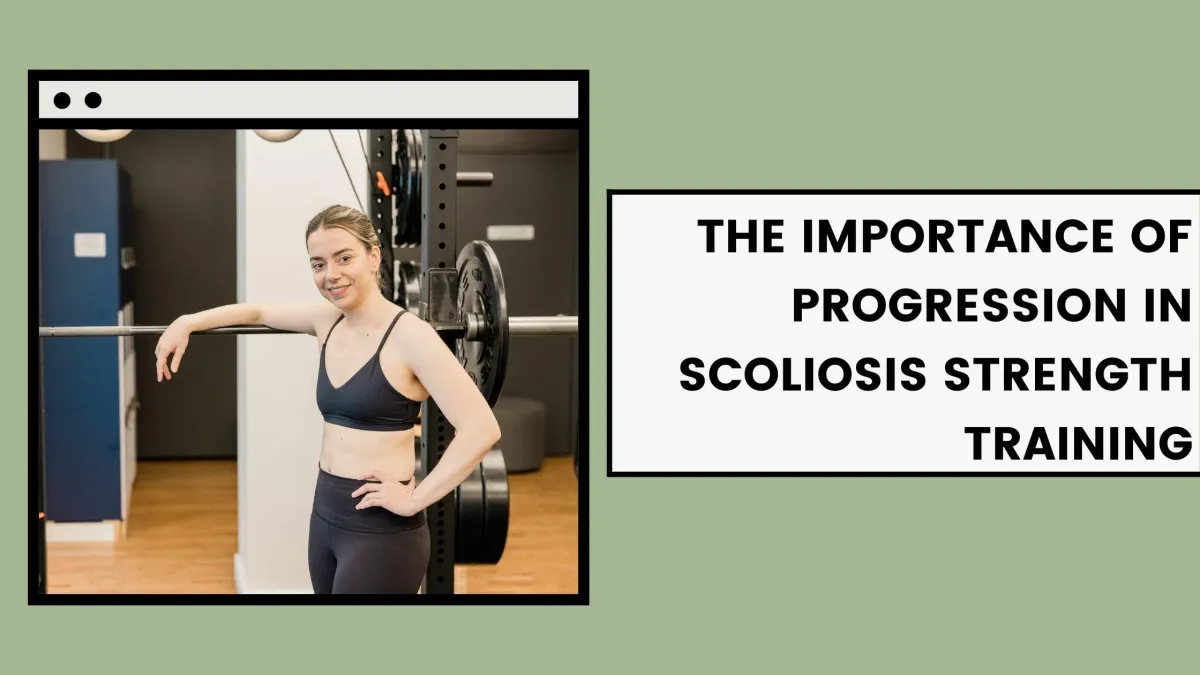 THE IMPORTANCE OF PROGRESSION IN SCOLIOSIS STRENGTH TRAINING